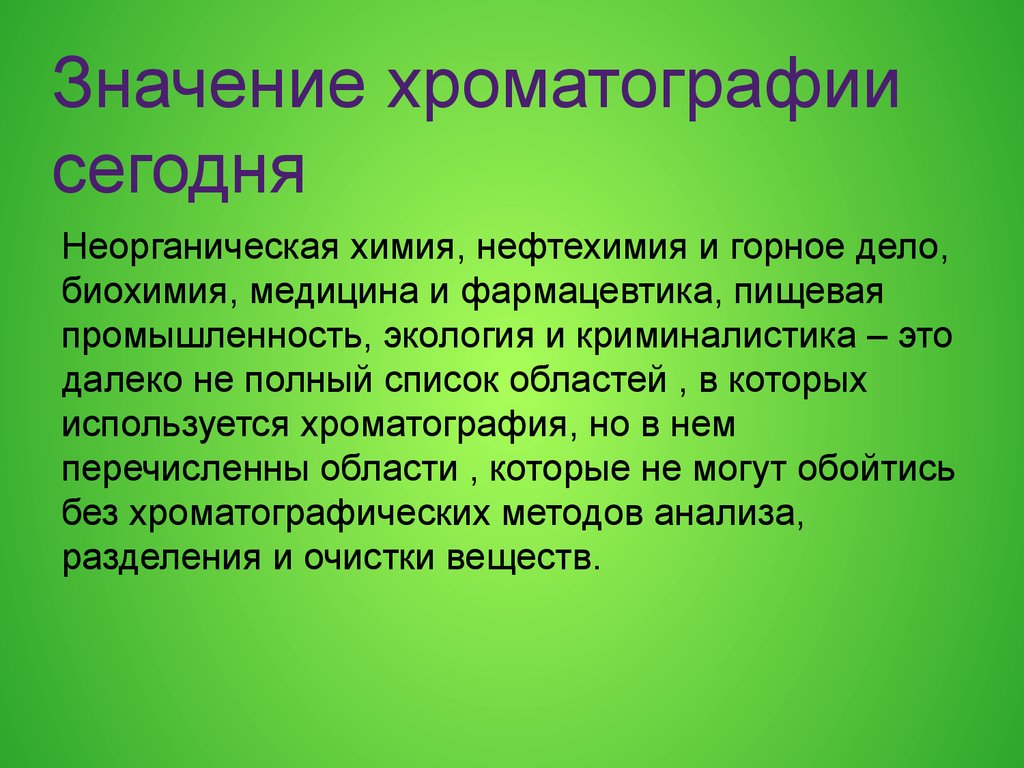 Значение хроматографии сегодня

Неорганическая химия, нефтехимия и горное дело, биохимия, медицина и фармацевтика, пищевая промышленность, экология и криминалистика – это далеко не полный список областей , в которых используется хроматография, но в нем перечисленны области , которые не могут обойтись без хроматографических методов анализа, разделения и очистки веществ.